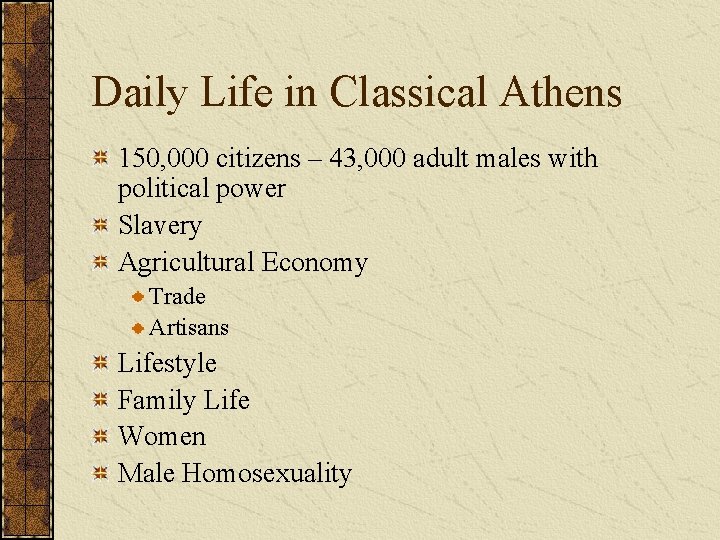 Daily Life in Classical Athens

150,000 citizens – 43,000 adult males with political power

Slavery

Agricultural Economy

Trade

Artisans

Lifestyle

Family Life

Women

Male Homosexuality